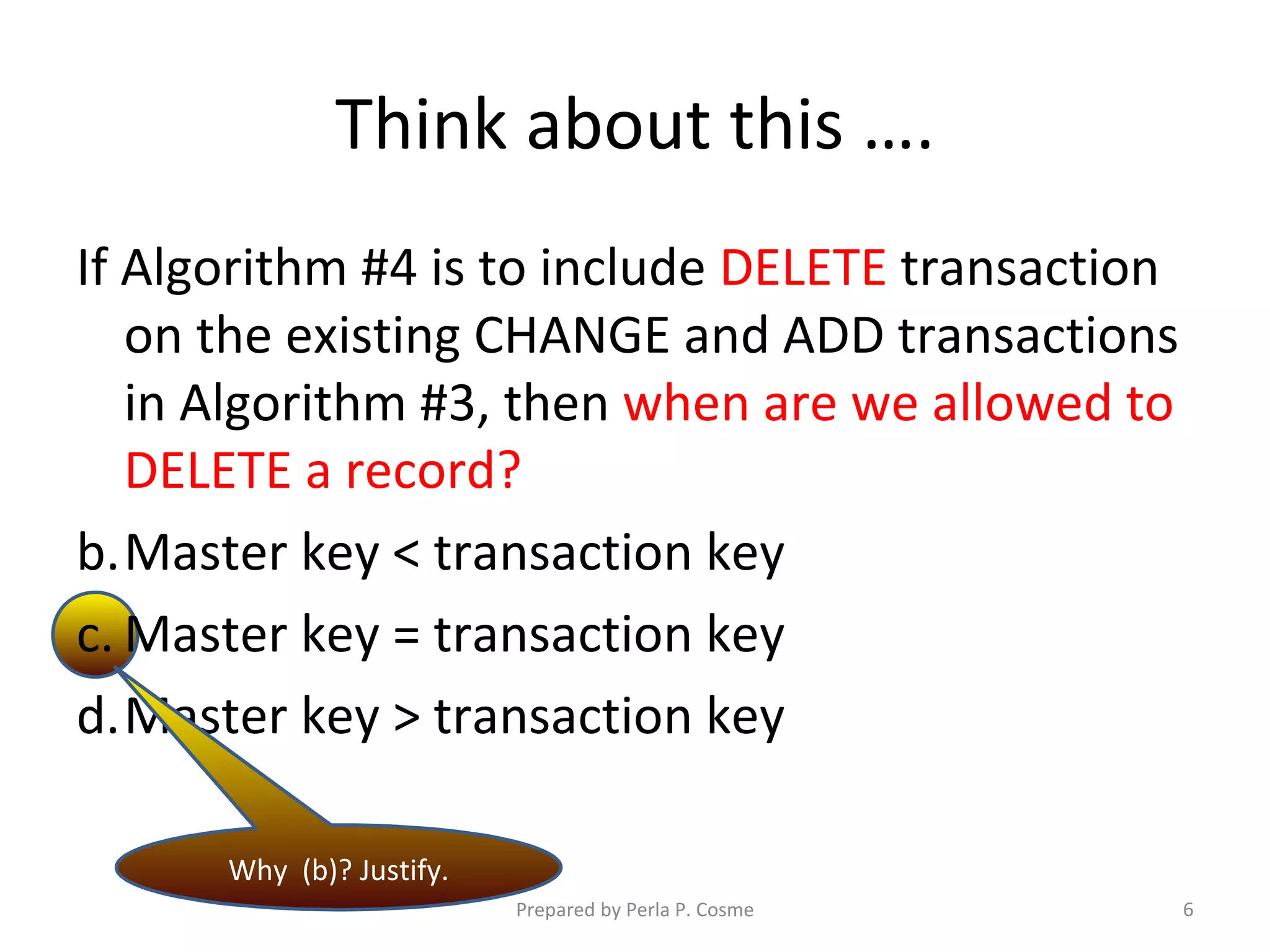 Think about this ….

If Algorithm #4 is to include DELETE transaction on the existing CHANGE and ADD transactions in Algorithm #3, then when are we allowed to DELETE a record?

b. Master key < transaction key
c. Master key = transaction key
d. Master key > transaction key

Why (b)? Justify.

Prepared by Perla P. Cosme

6